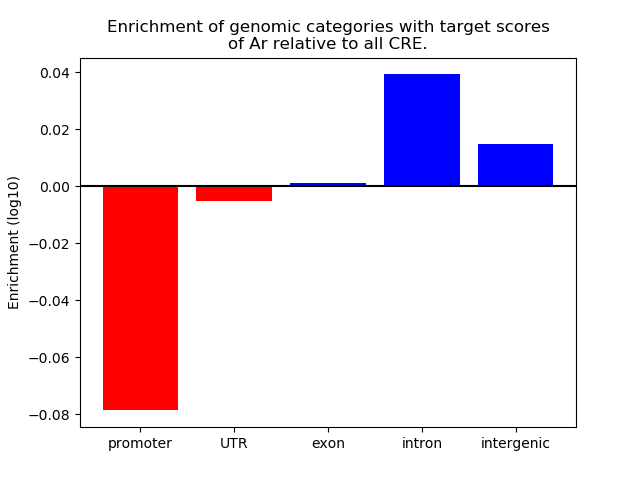 Enrichment of genomic categories with target scores of Ar relative to all CRE.

Enrichment (log10)

0.04
0.02
0.00
−0.02
−0.04
−0.06
−0.08

promoter
UTR
exon
intron
intergenic